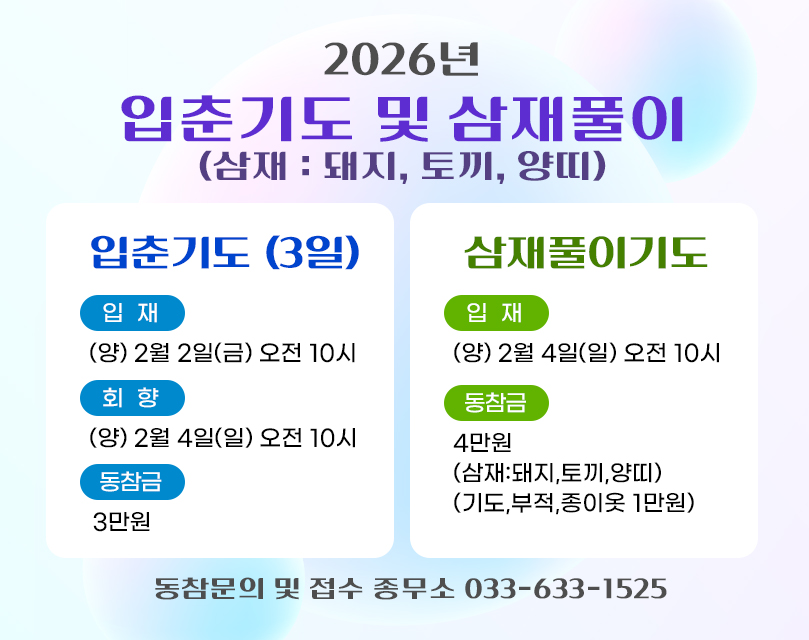 2026년
입춘기도 및 삼재풀이
(삼재 : 돼지, 토끼, 양띠)

입춘기도 (3일)

입 재
(양) 2월 2일(금) 오전 10시

회 향
(양) 2월 4일(일) 오전 10시

동참금
3만원

삼재풀이기도

입 재
(양) 2월 4일(일) 오전 10시

동참금
4만원
(삼재:돼지,토끼,양띠)
(기도,부적,종이옷 1만원)

동참문의 및 접수 종무소 033-633-1525